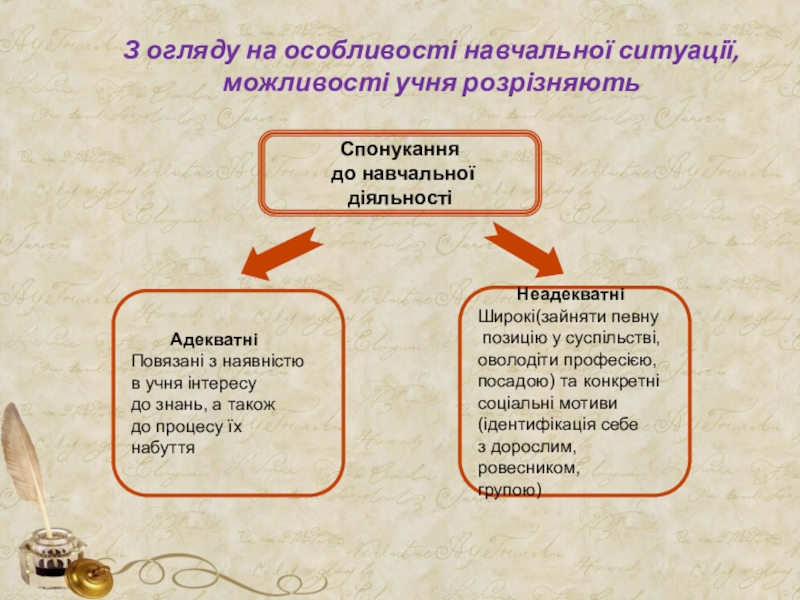 З огляду на особливості навчальної ситуації, можливості учня розрізняють

Спонукання до навчальної діяльності

Адекватні
Повязані з наявністю в учня інтересу до знань, а також до процесу їх набуття

Неадекватні
Широкі(зайняти певну позицію у суспільстві, оволодіти професією, посадою) та конкретні соціальні мотиви (ідентифікація себе з дорослим, ровесником, групою)